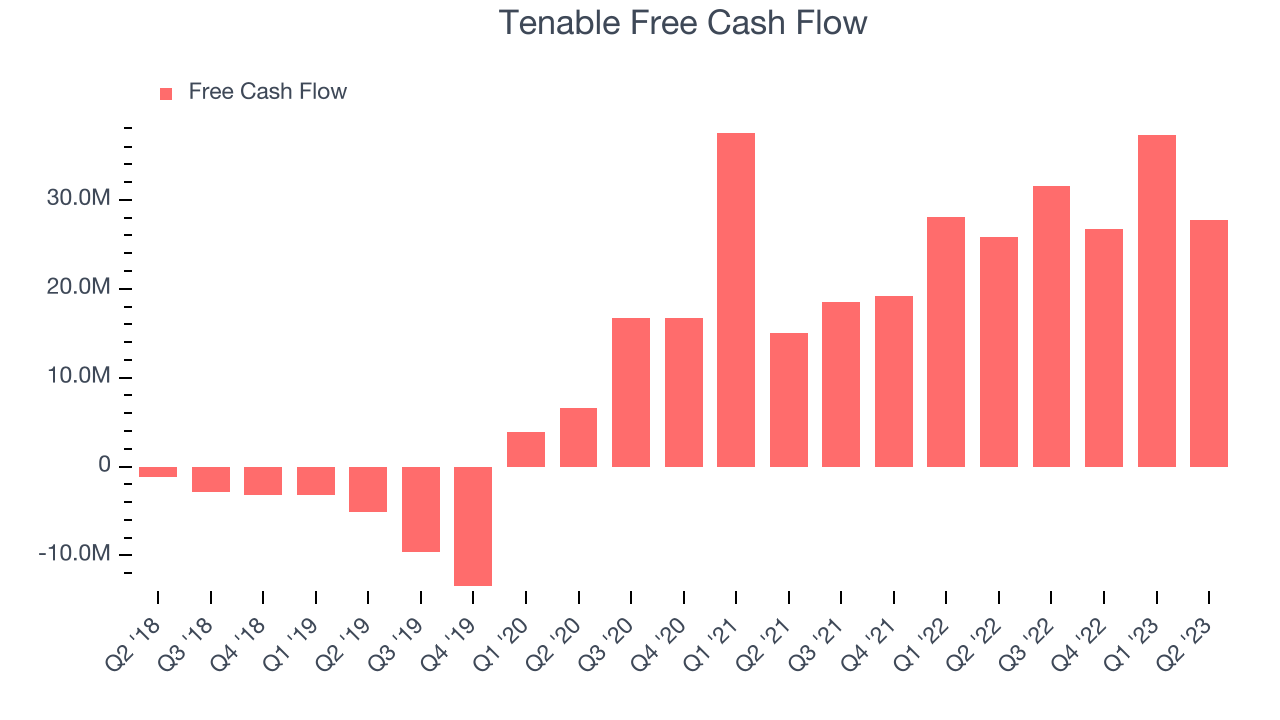 Tenable Free Cash Flow

Free Cash Flow

30.0M
20.0M
10.0M
0
-10.0M

Q2 '18
Q3 '18
Q4 '18
Q1 '19
Q2 '19
Q3 '19
Q4 '19
Q1 '20
Q2 '20
Q3 '20
Q4 '20
Q1 '21
Q2 '21
Q3 '21
Q4 '21
Q1 '22
Q2 '22
Q3 '22
Q4 '22
Q1 '23
Q2 '23